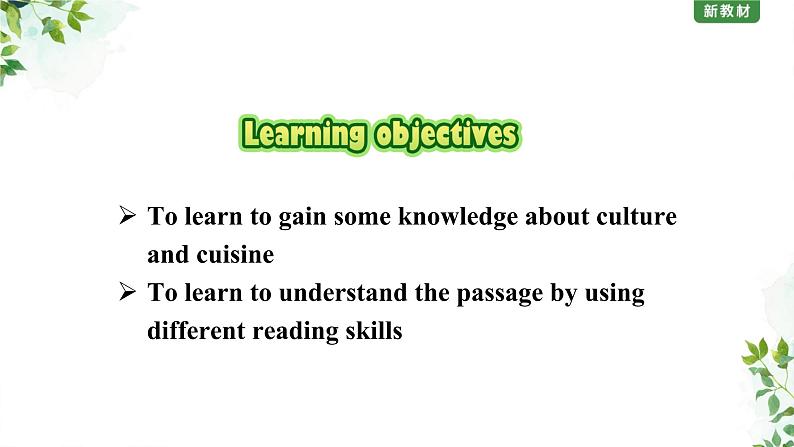 新教材

Learning objectives

➢ To learn to gain some knowledge about culture and cuisine
➢ To learn to understand the passage by using different reading skills